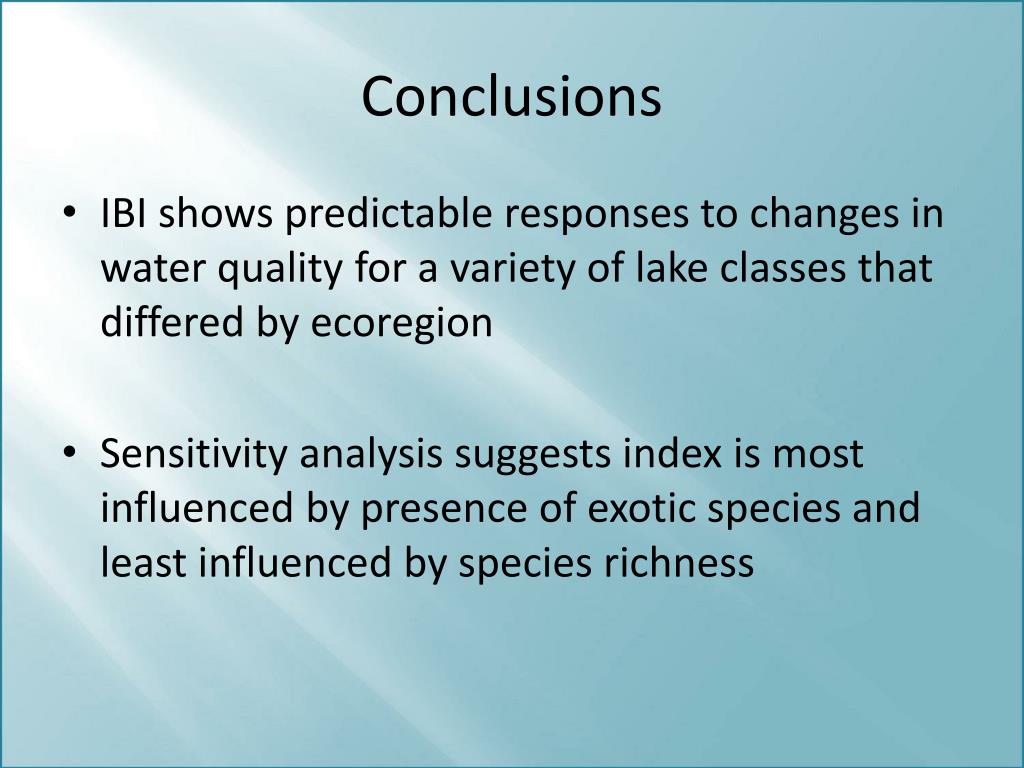 Conclusions

• IBI shows predictable responses to changes in water quality for a variety of lake classes that differed by ecoregion

• Sensitivity analysis suggests index is most influenced by presence of exotic species and least influenced by species richness